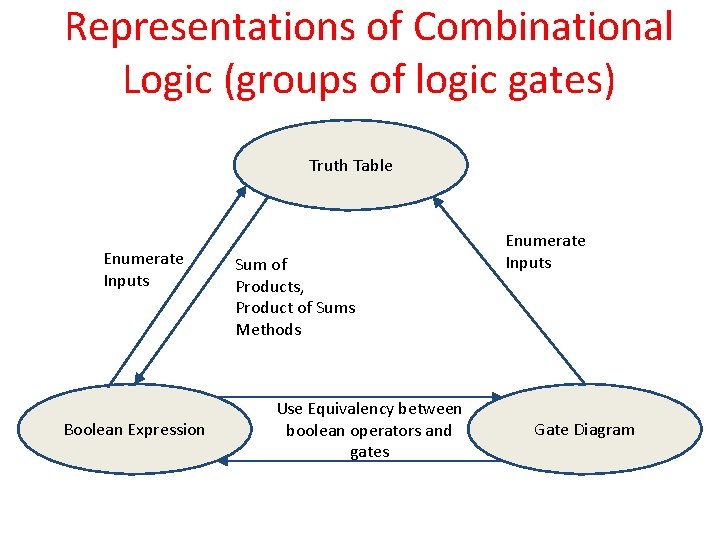 Representations of Combinational Logic (groups of logic gates)

Truth Table

Enumerate Inputs

Sum of Products, Product of Sums Methods

Enumerate Inputs

Boolean Expression

Use Equivalency between boolean operators and gates

Gate Diagram